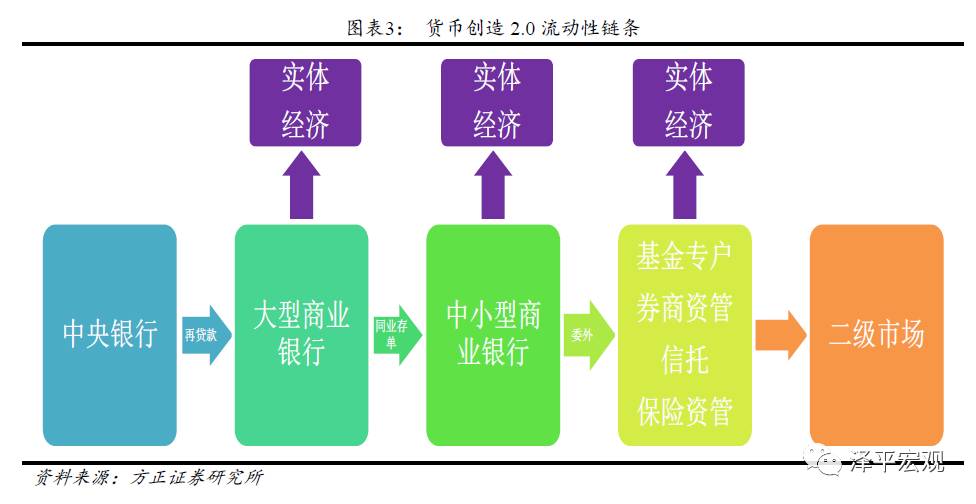 图表3： 货币创造 2.0 流动性链条

实体经济

实体经济

实体经济

中央银行

再贷款

大型商业银行

同业存单

中小型商业银行

委外

基金专户
券商资管
信托
保险资管

二级市场

资料来源：方正证券研究所

泽平宏观